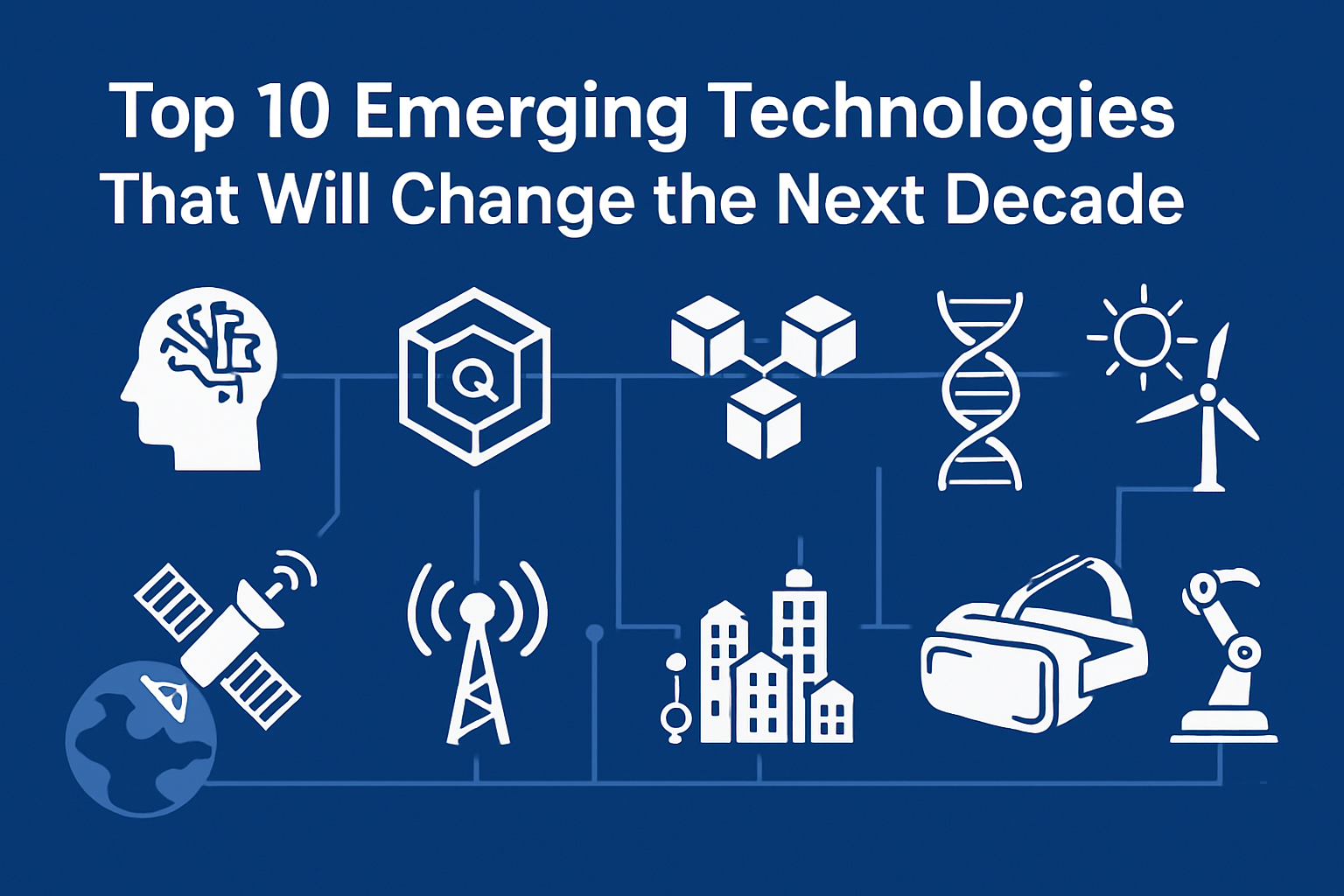 Top 10 Emerging Technologies That Will Change the Next Decade

Q